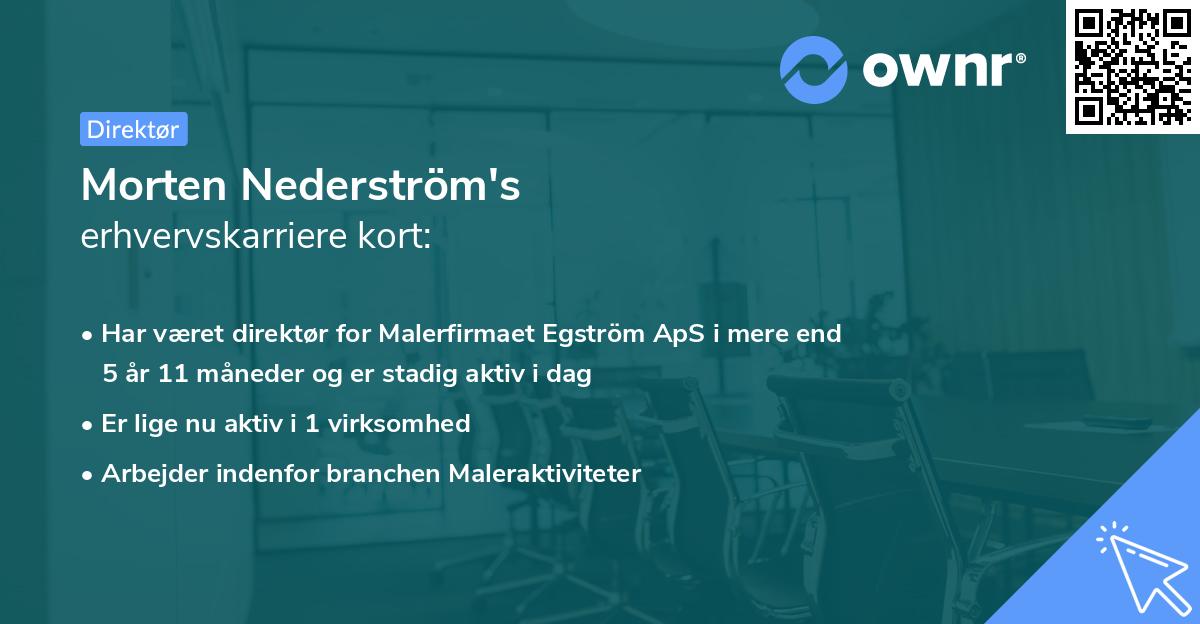 ownr®

Direktør

Morten Nederström's
erhvervskarriere kort:

• Har været direktør for Malerfirmaet Egström ApS i mere end 5 år 11 måneder og er stadig aktiv i dag
• Er lige nu aktiv i 1 virksomhed
• Arbejder indenfor branchen Maleraktiviteter